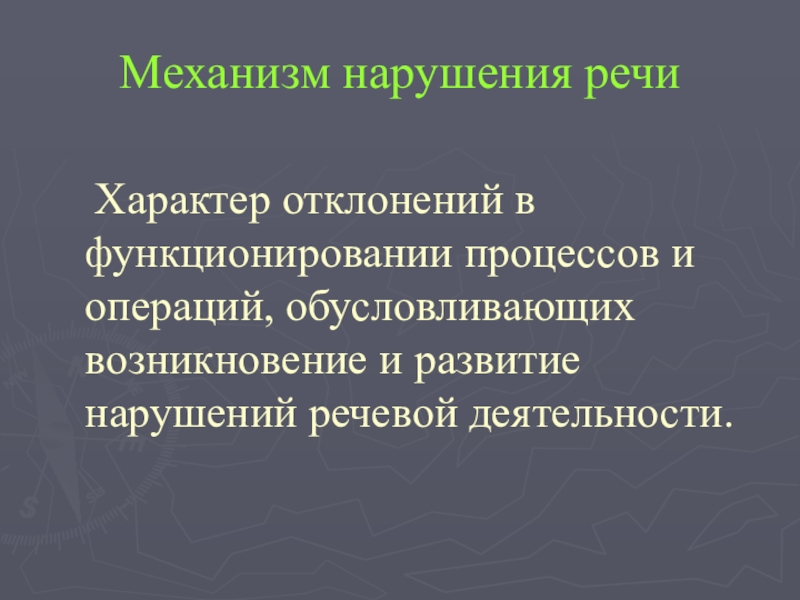 Механизм нарушения речи

Характер отклонений в функционировании процессов и операций, обусловливающих возникновение и развитие нарушений речевой деятельности.